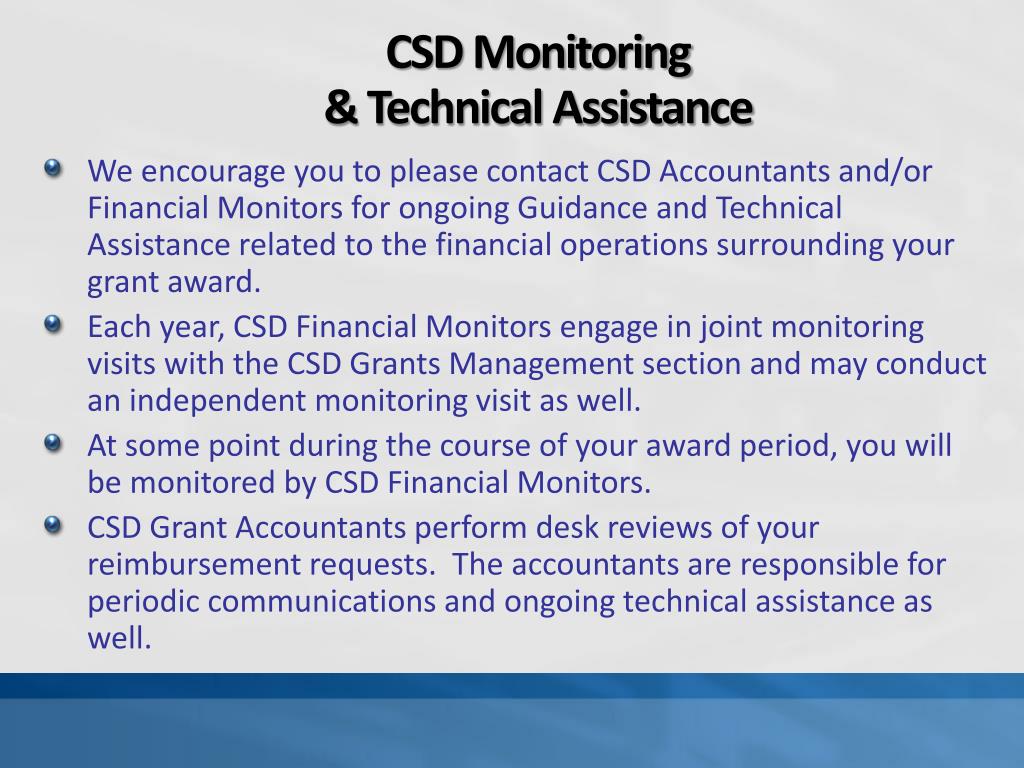 CSD Monitoring
& Technical Assistance

We encourage you to please contact CSD Accountants and/or Financial Monitors for ongoing Guidance and Technical Assistance related to the financial operations surrounding your grant award.

Each year, CSD Financial Monitors engage in joint monitoring visits with the CSD Grants Management section and may conduct an independent monitoring visit as well.

At some point during the course of your award period, you will be monitored by CSD Financial Monitors.

CSD Grant Accountants perform desk reviews of your reimbursement requests.  The accountants are responsible for periodic communications and ongoing technical assistance as well.